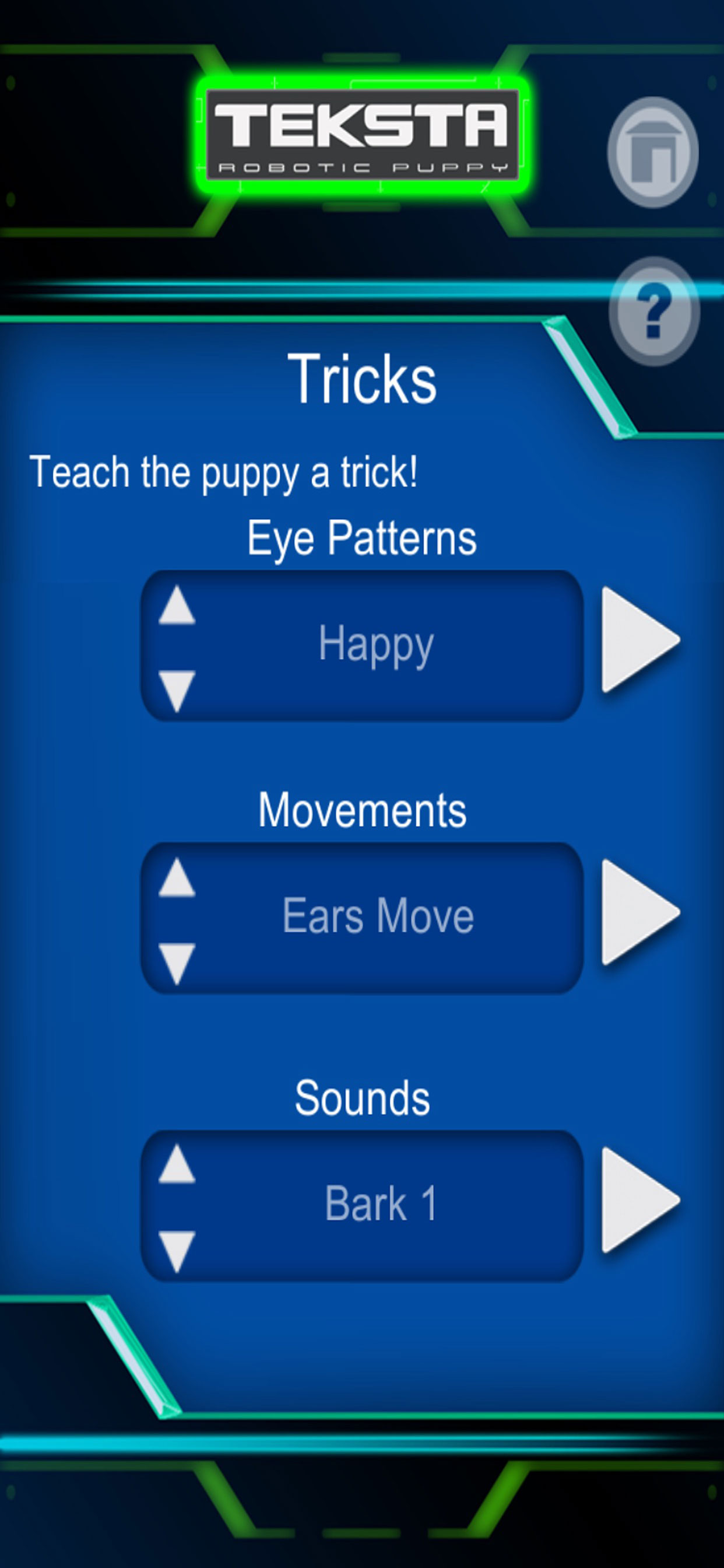 TEKSTA
ROBOTIC PUPPY

?

Tricks

Teach the puppy a trick!

Eye Patterns

Happy

Movements

Ears Move

Sounds

Bark 1